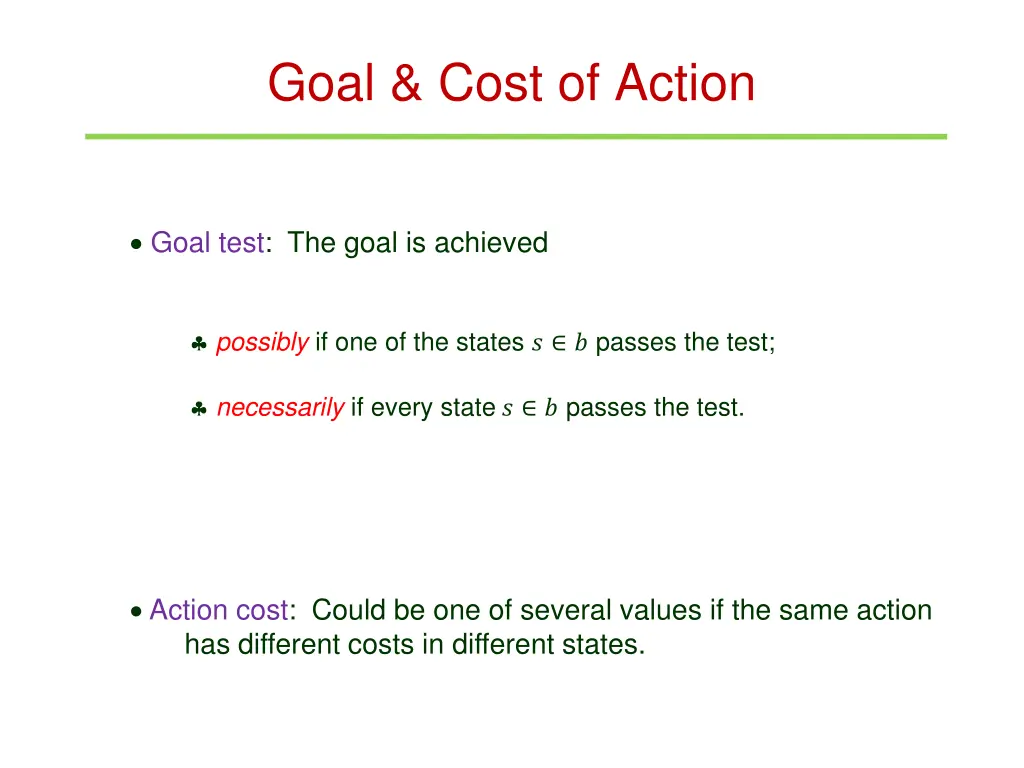 Goal & Cost of Action

• Goal test: The goal is achieved

♣ possibly if one of the states $s \in b$ passes the test;

♣ necessarily if every state $s \in b$ passes the test.

• Action cost: Could be one of several values if the same action has different costs in different states.